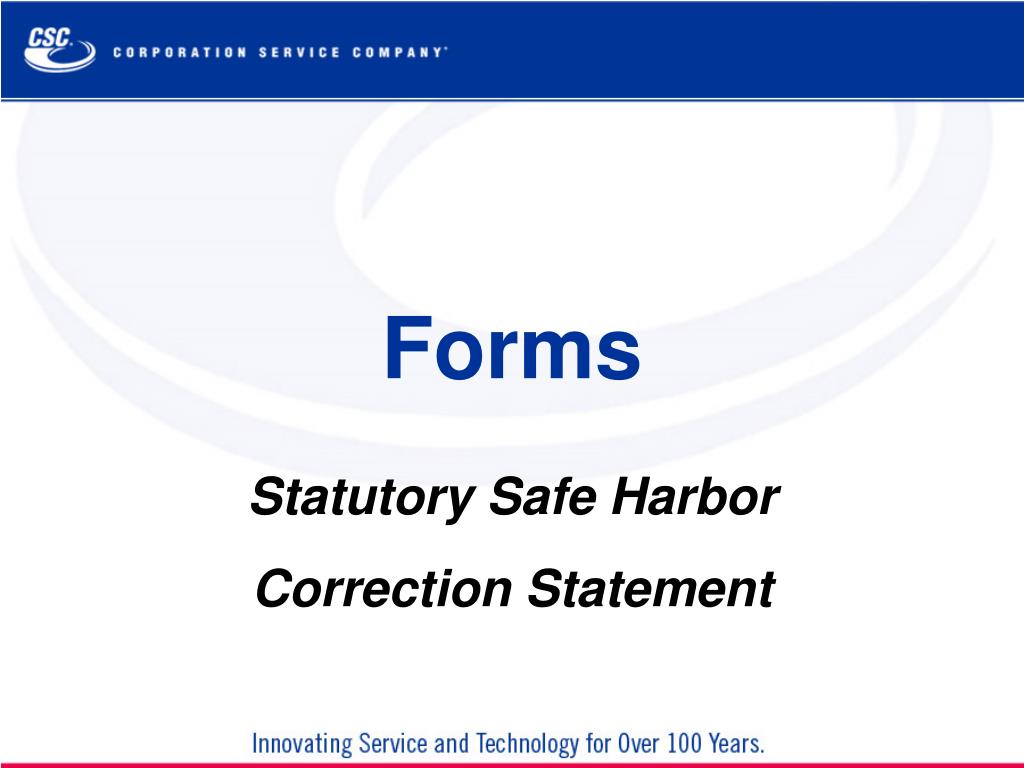 CSC. CORPORATION SERVICE COMPANY®

Forms

Statutory Safe Harbor

Correction Statement

Innovating Service and Technology for Over 100 Years.